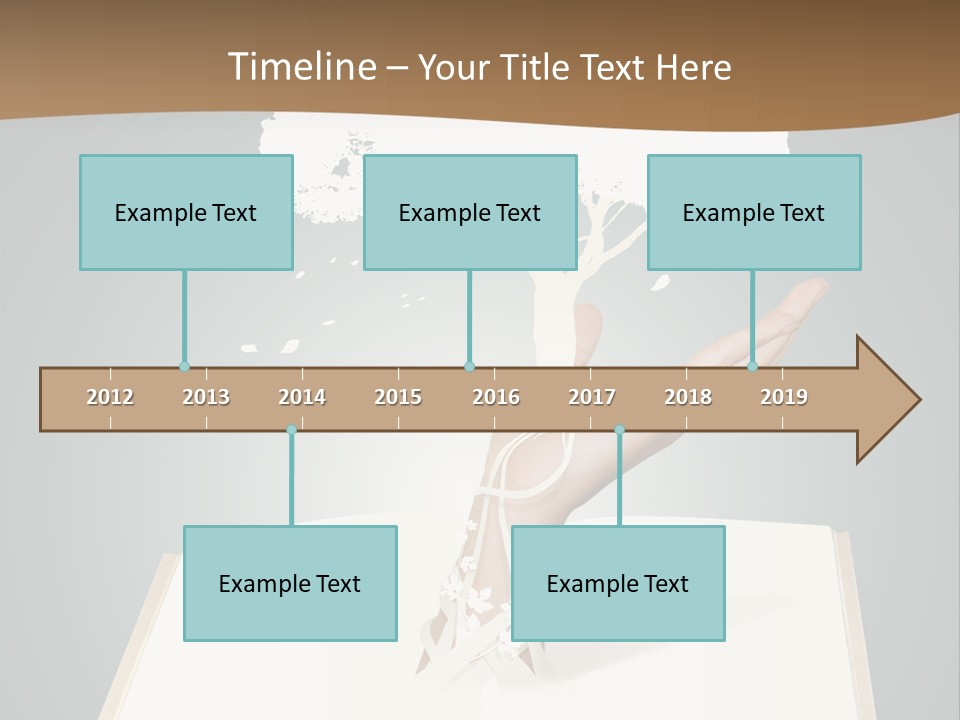 Timeline – Your Title Text Here

Example Text

Example Text

Example Text

2012 2013 2014 2015 2016 2017 2018 2019

Example Text

Example Text